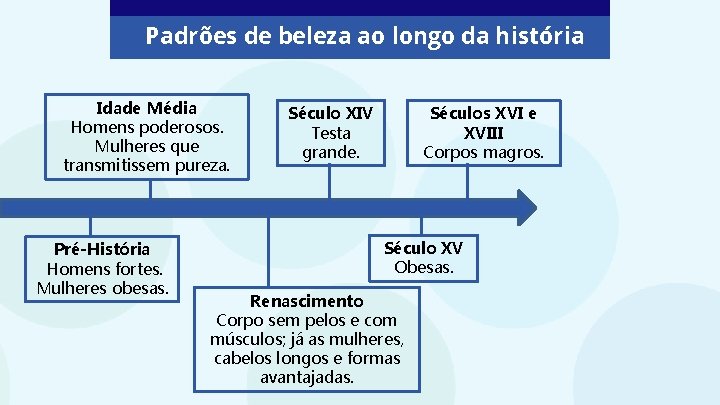 Padrões de beleza ao longo da história

Pré-História
Homens fortes.
Mulheres obesas.

Idade Média
Homens poderosos.
Mulheres que transmitissem pureza.

Renascimento
Corpo sem pelos e com músculos; já as mulheres, cabelos longos e formas avantajadas.

Século XIV
Testa grande.

Século XV
Obesas.

Séculos XVI e XVIII
Corpos magros.